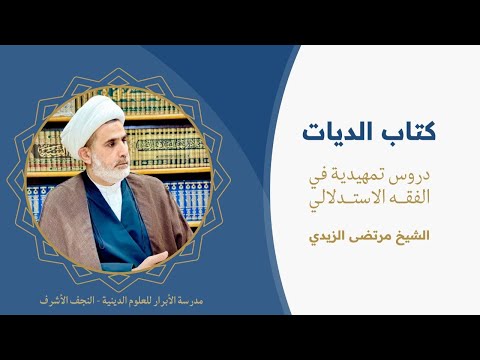 كتاب الديات

دروس تمهيدية في الفقه الاستدلالي

الشيخ مرتضى الزيدي

مدرسة الأبرار للعلوم الدينية - النجف الأشرف